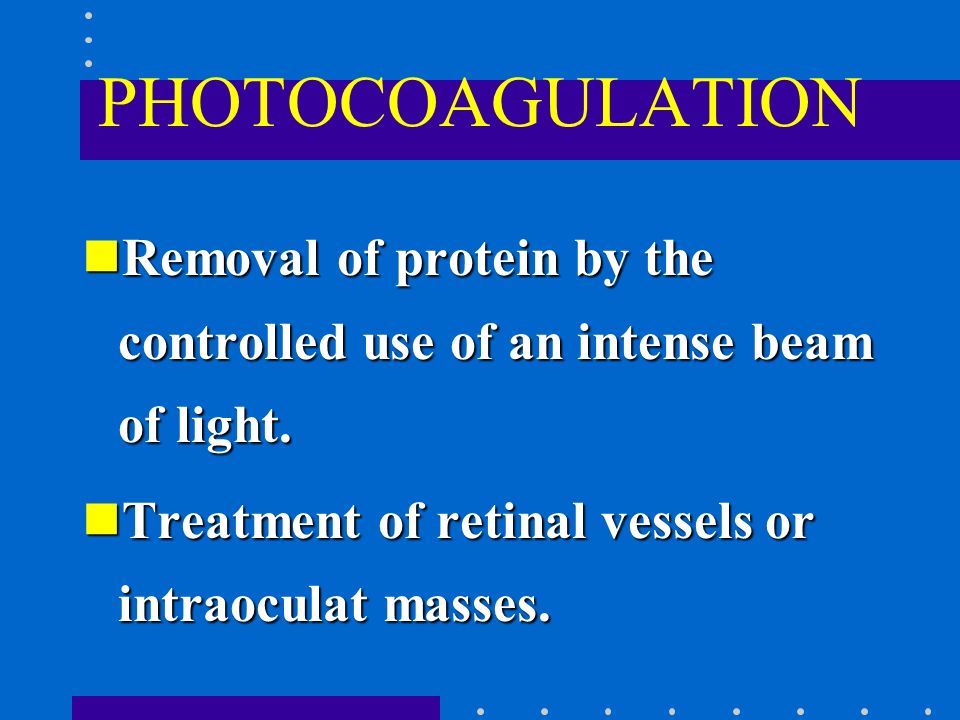 PHOTOCOAGULATION

Removal of protein by the controlled use of an intense beam of light.

Treatment of retinal vessels or intraoculat masses.